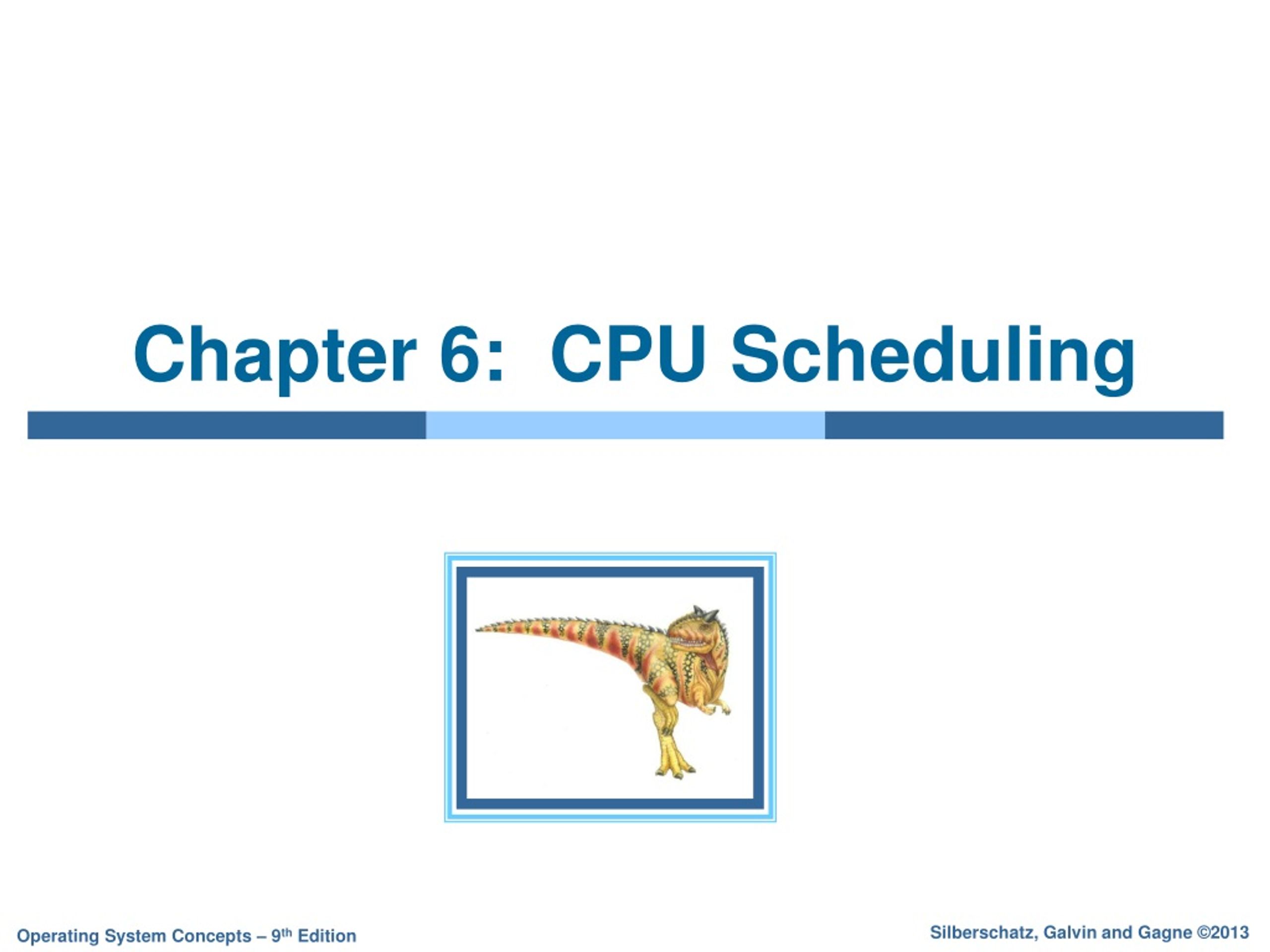 Chapter 6: CPU Scheduling

Operating System Concepts – 9th Edition

Silberschatz, Galvin and Gagne ©2013